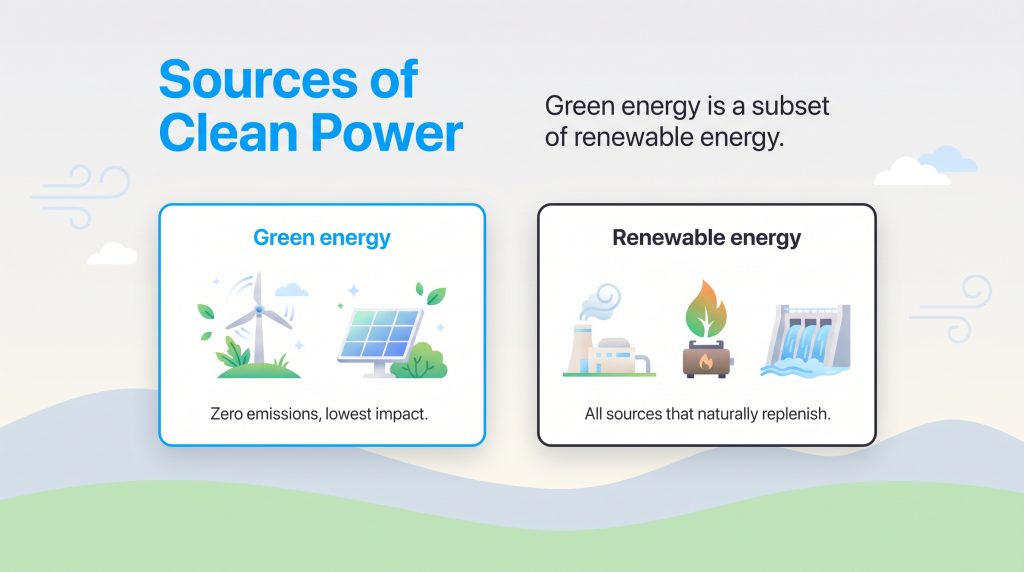 Sources of Clean Power

Green energy is a subset of renewable energy.

Green energy

Zero emissions, lowest impact.

Renewable energy

All sources that naturally replenish.